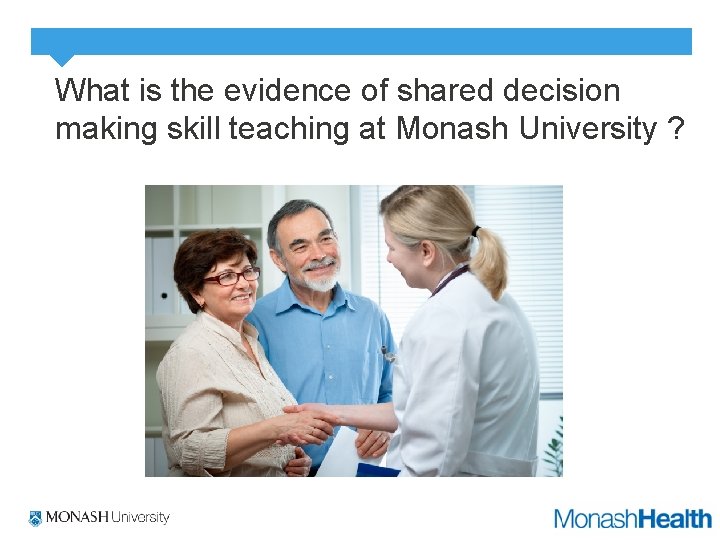 What is the evidence of shared decision making skill teaching at Monash University ?

MONASH University

MonashHealth